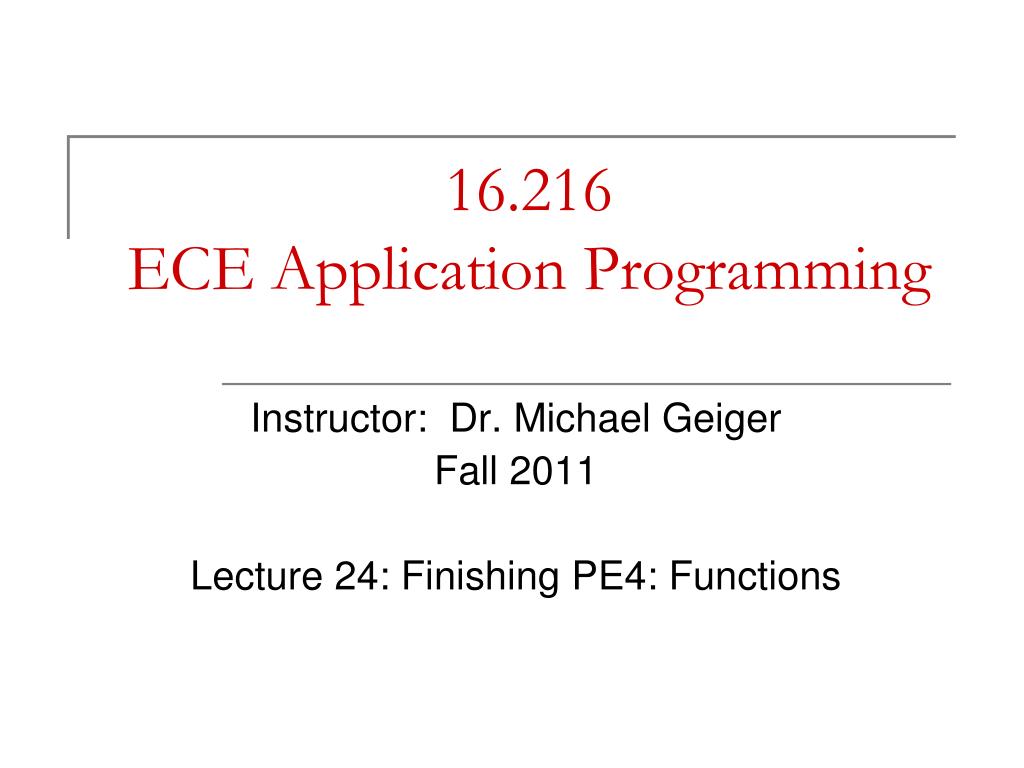 16.216
ECE Application Programming

Instructor: Dr. Michael Geiger
Fall 2011

Lecture 24: Finishing PE4: Functions